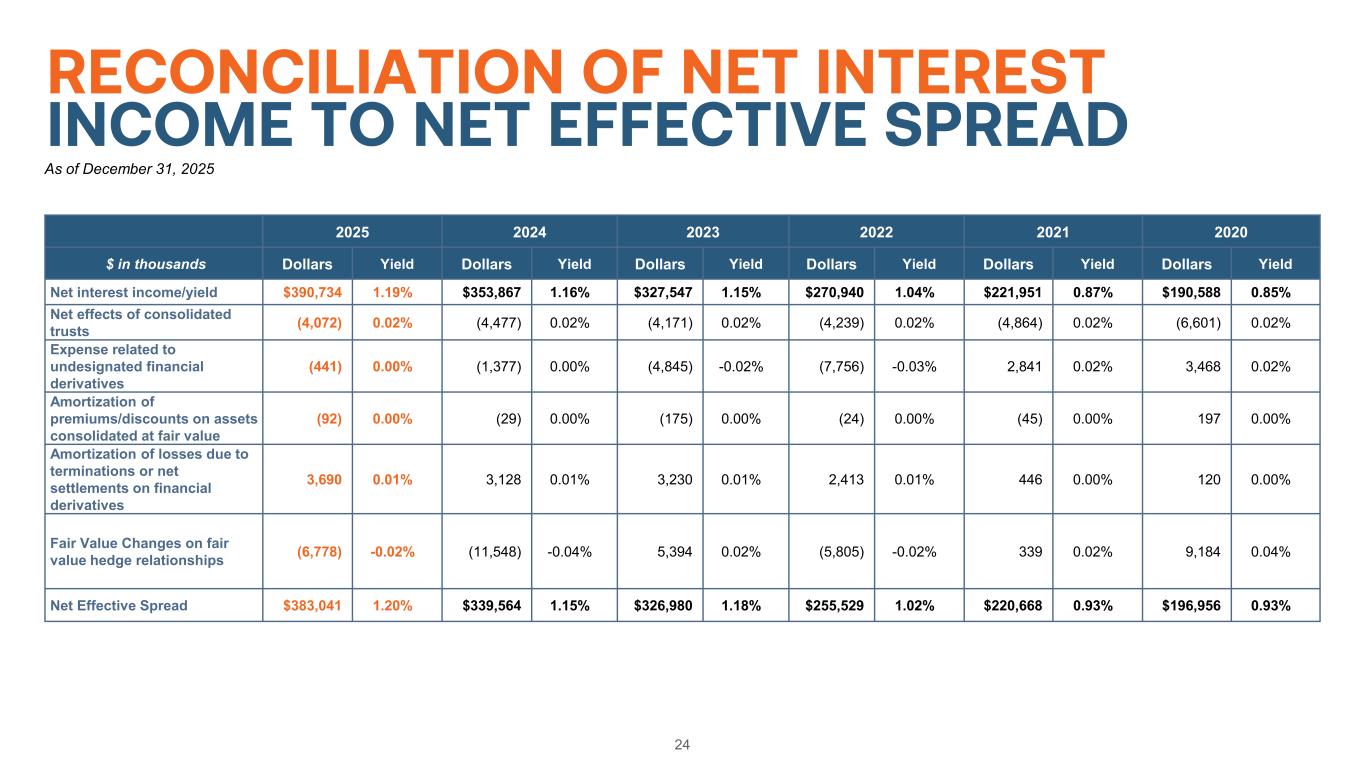 RECONCILIATION OF NET INTEREST INCOME TO NET EFFECTIVE SPREAD

As of December 31, 2025

| | 2025 | | 2024 | | 2023 | | 2022 | | 2021 | | 2020 | |
|---|---|---|---|---|---|---|---|---|---|---|---|---|
| $ in thousands | Dollars | Yield | Dollars | Yield | Dollars | Yield | Dollars | Yield | Dollars | Yield | Dollars | Yield |
| Net interest income/yield | $390,734 | 1.19% | $353,867 | 1.16% | $327,547 | 1.15% | $270,940 | 1.04% | $221,951 | 0.87% | $190,588 | 0.85% |
| Net effects of consolidated trusts | (4,072) | 0.02% | (4,477) | 0.02% | (4,171) | 0.02% | (4,239) | 0.02% | (4,864) | 0.02% | (6,601) | 0.02% |
| Expense related to undesignated financial derivatives | (441) | 0.00% | (1,377) | 0.00% | (4,845) | -0.02% | (7,756) | -0.03% | 2,841 | 0.02% | 3,468 | 0.02% |
| Amortization of premiums/discounts on assets consolidated at fair value | (92) | 0.00% | (29) | 0.00% | (175) | 0.00% | (24) | 0.00% | (45) | 0.00% | 197 | 0.00% |
| Amortization of losses due to terminations or net settlements on financial derivatives | 3,690 | 0.01% | 3,128 | 0.01% | 3,230 | 0.01% | 2,413 | 0.01% | 446 | 0.00% | 120 | 0.00% |
| Fair Value Changes on fair value hedge relationships | (6,778) | -0.02% | (11,548) | -0.04% | 5,394 | 0.02% | (5,805) | -0.02% | 339 | 0.02% | 9,184 | 0.04% |
| Net Effective Spread | $383,041 | 1.20% | $339,564 | 1.15% | $326,980 | 1.18% | $255,529 | 1.02% | $220,668 | 0.93% | $196,956 | 0.93% |

24